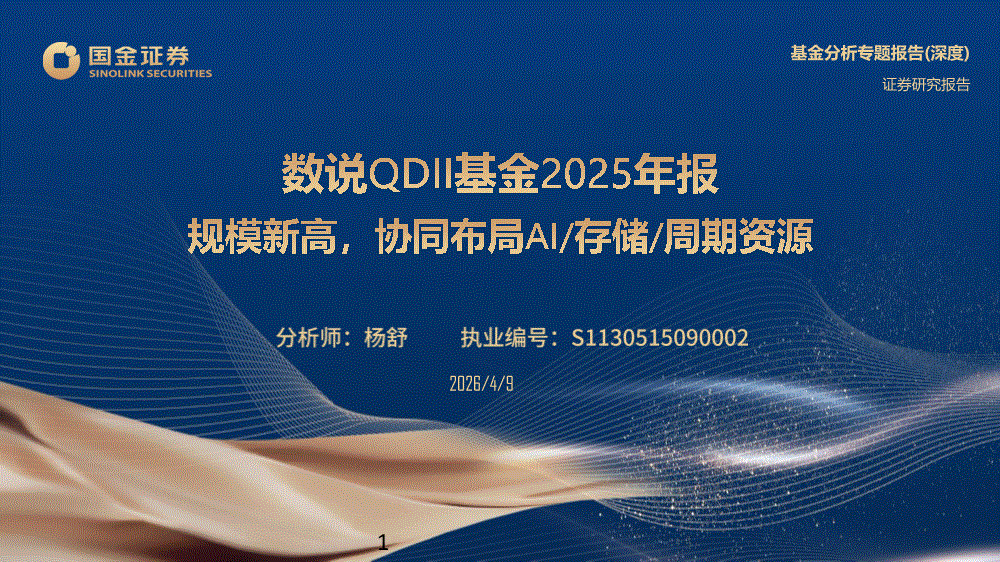 国金证券
SINOLINK SECURITIES

基金分析专题报告(深度)

证券研究报告

数说QDII基金2025年报

规模新高，协同布局AI/存储/周期资源

分析师：杨舒　　执业编号：S1130515090002

2026/4/9

1